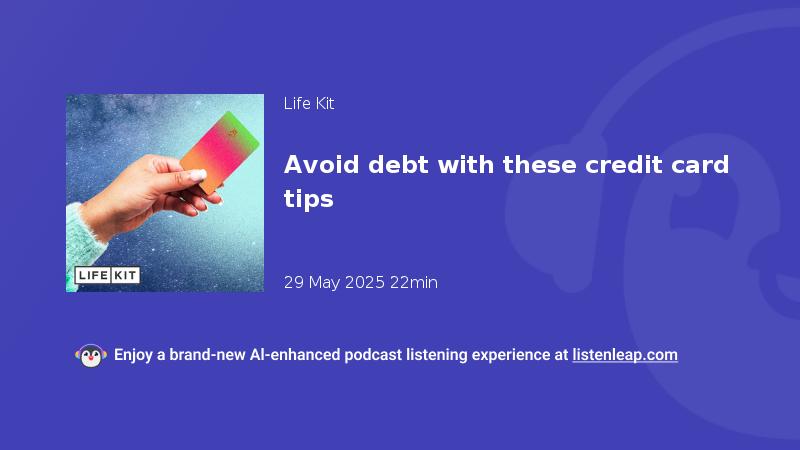 LIFE KIT

Life Kit

Avoid debt with these credit card tips

29 May 2025 22min

Enjoy a brand-new AI-enhanced podcast listening experience at listenleap.com